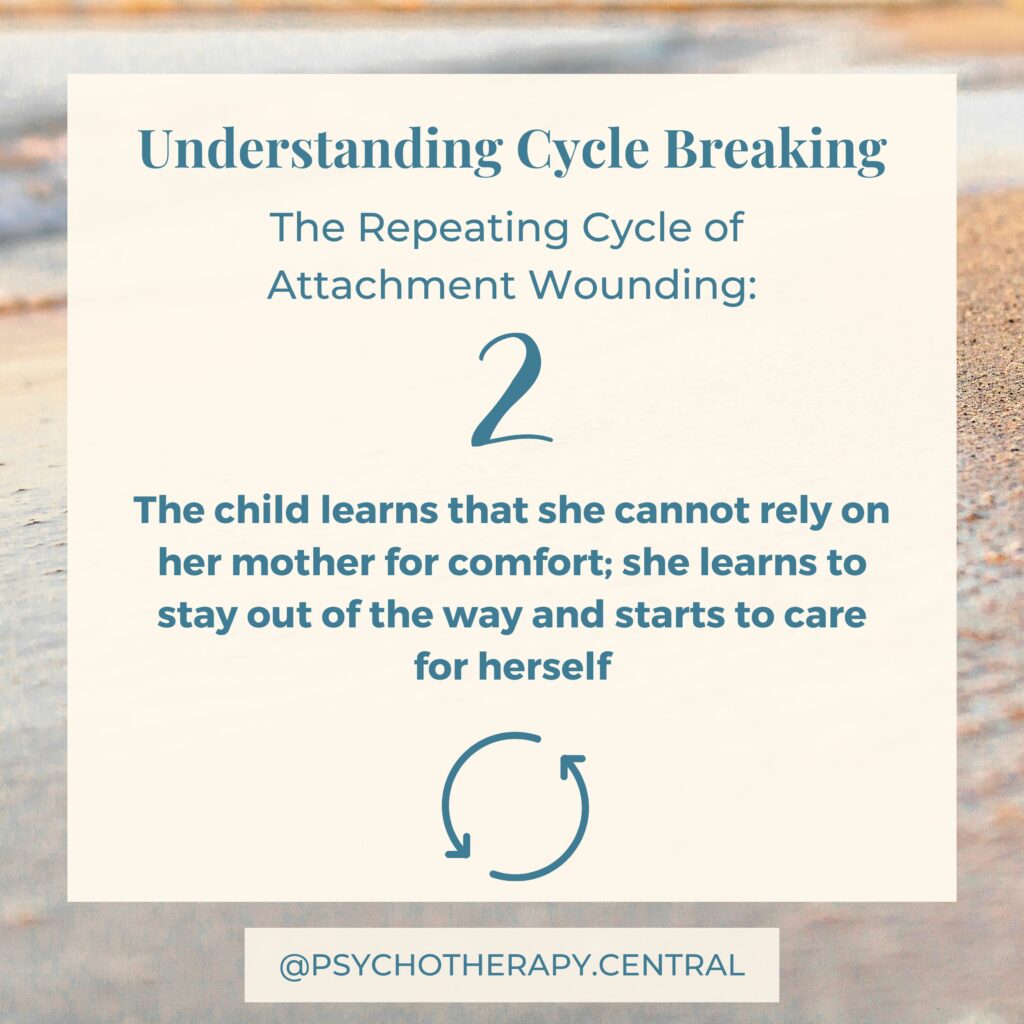 Understanding Cycle Breaking

The Repeating Cycle of Attachment Wounding:

2

The child learns that she cannot rely on her mother for comfort; she learns to stay out of the way and starts to care for herself

@PSYCHOTHERAPY.CENTRAL